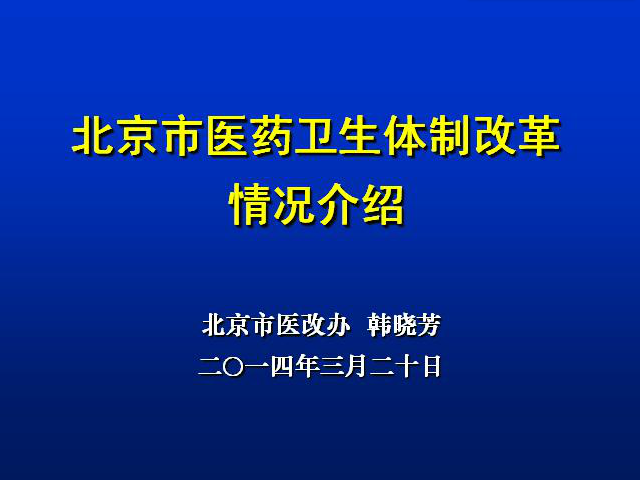 北京市医药卫生体制改革
情况介绍

北京市医改办 韩晓芳
二〇一四年三月二十日